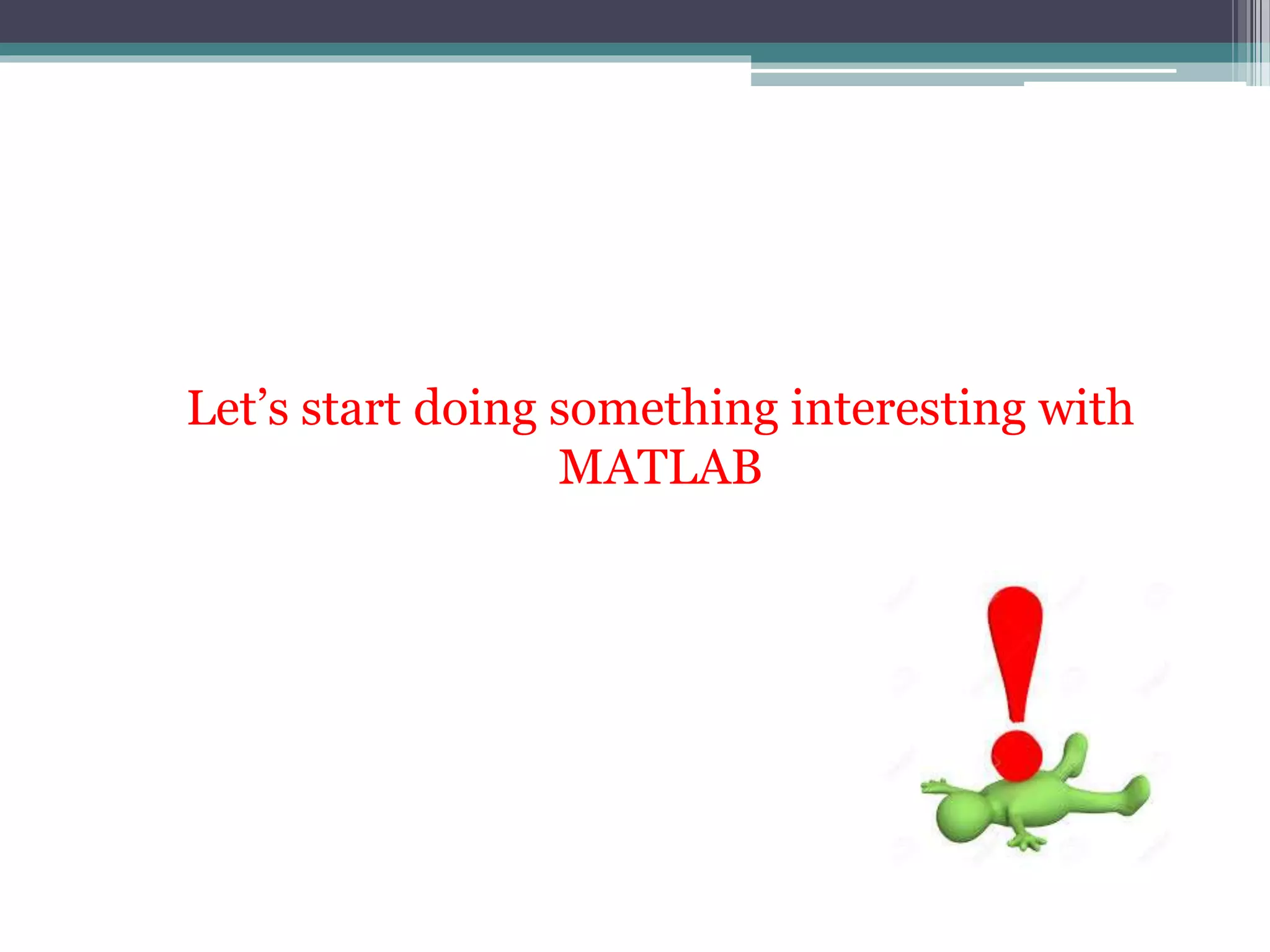 Let’s start doing something interesting with MATLAB